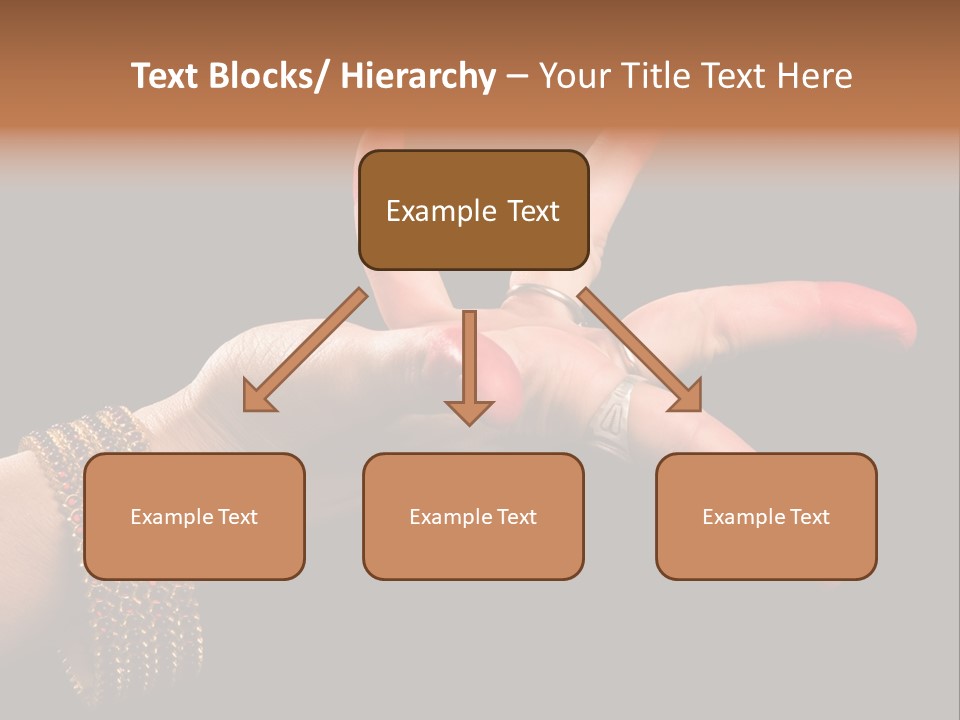 Text Blocks/ Hierarchy – Your Title Text Here

Example Text

Example Text

Example Text

Example Text